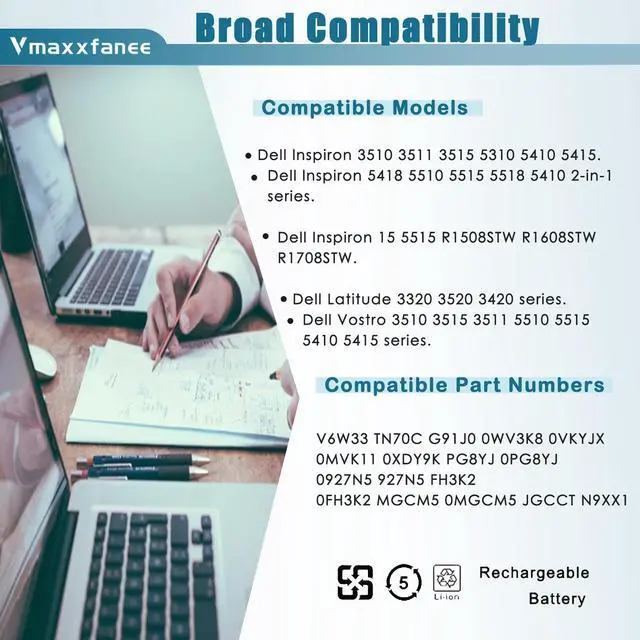 Vmaxxfanee

Broad Compatibility

Compatible Models

• Dell Inspiron 3510 3511 3515 5310 5410 5415.

• Dell Inspiron 5418 5510 5515 5518 5410 2-in-1 series.

• Dell Inspiron 15 5515 R1508STW R1608STW R1708STW.

• Dell Latitude 3320 3520 3420 series.

• Dell Vostro 3510 3515 3511 5510 5515 5410 5415 series.

Compatible Part Numbers

V6W33 TN70C G91J0 0WV3K8 0VKYJX 0MVK11 0XDY9K PG8YJ 0PG8YJ 0927N5 927N5 FH3K2 0FH3K2 MGCM5 0MGCM5 JGCCT N9XX1

5

Li-ion

Rechargeable Battery